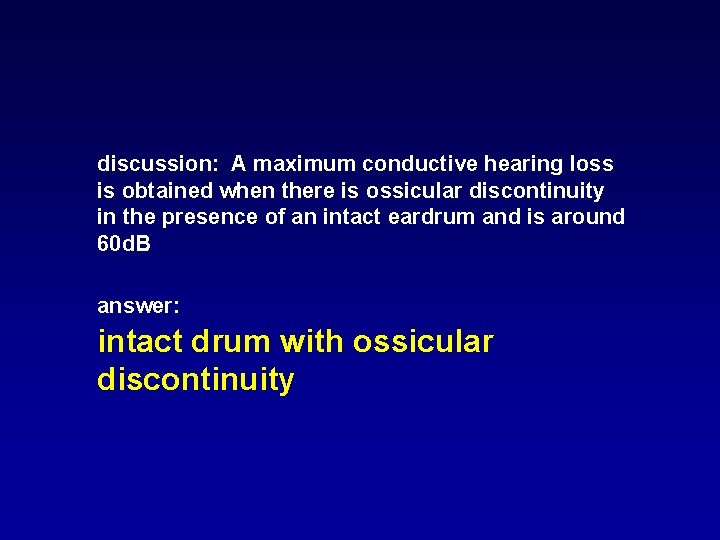 discussion: A maximum conductive hearing loss is obtained when there is ossicular discontinuity in the presence of an intact eardrum and is around 60dB

answer:

intact drum with ossicular discontinuity